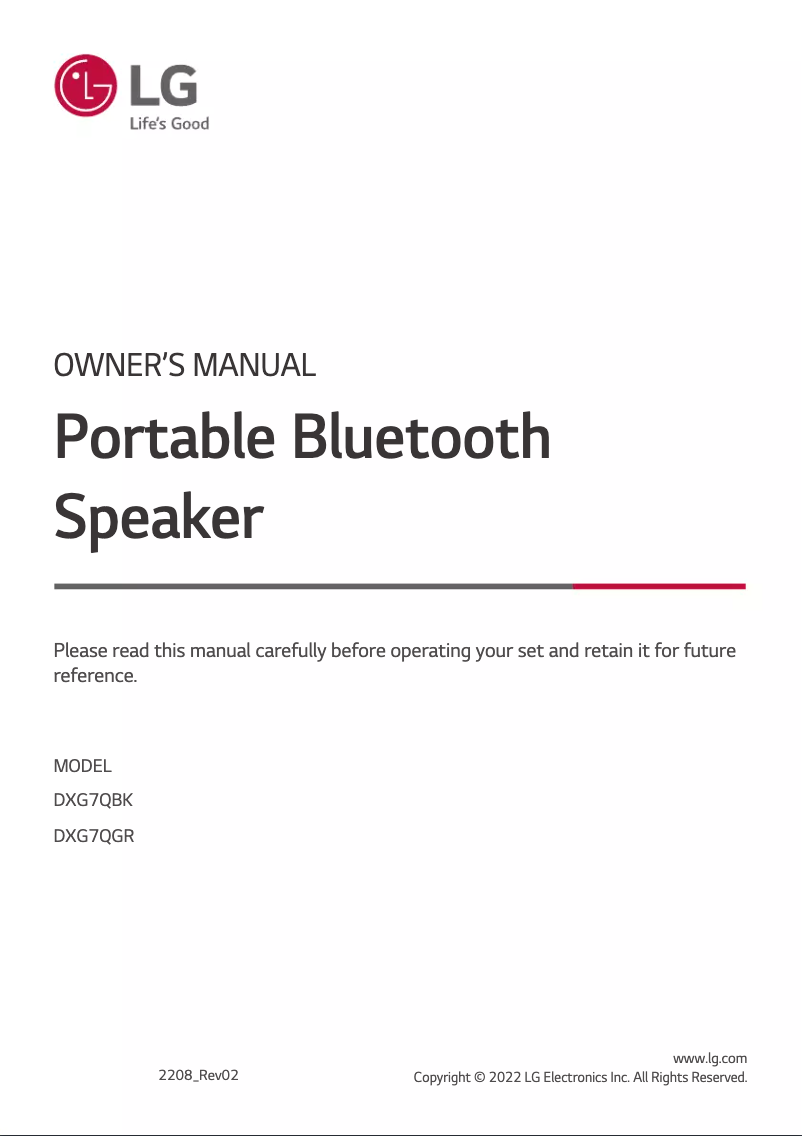 LG
Life's Good

OWNER'S MANUAL

Portable Bluetooth Speaker

Please read this manual carefully before operating your set and retain it for future reference.

MODEL
DXG7QBK
DXG7QGR

2208_Rev02

www.lg.com
Copyright © 2022 LG Electronics Inc. All Rights Reserved.